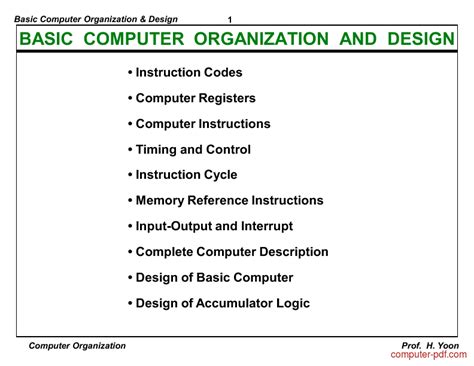 Basic Computer Organization & Design 1

BASIC COMPUTER ORGANIZATION AND DESIGN

• Instruction Codes

• Computer Registers

• Computer Instructions

• Timing and Control

• Instruction Cycle

• Memory Reference Instructions

• Input-Output and Interrupt

• Complete Computer Description

• Design of Basic Computer

• Design of Accumulator Logic

Computer Organization

Prof. H. Yoon

computer-pdf.com